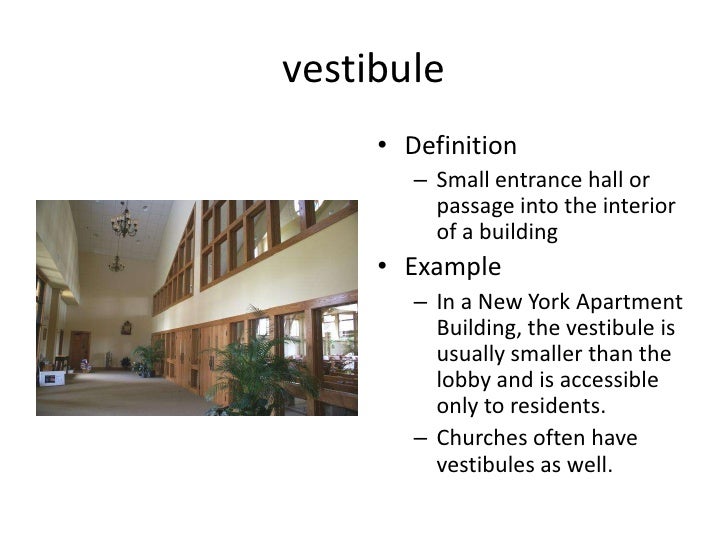 vestibule

• Definition
– Small entrance hall or passage into the interior of a building
• Example
– In a New York Apartment Building, the vestibule is usually smaller than the lobby and is accessible only to residents.
– Churches often have vestibules as well.